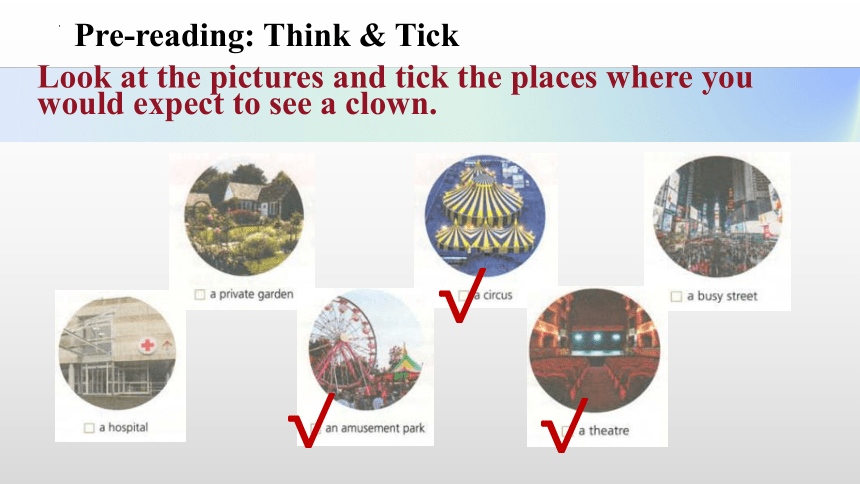 Pre-reading: Think & Tick

Look at the pictures and tick the places where you would expect to see a clown.

☐ a private garden

√ a circus

☐ a busy street

☐ a hospital

√ an amusement park

√ a theatre